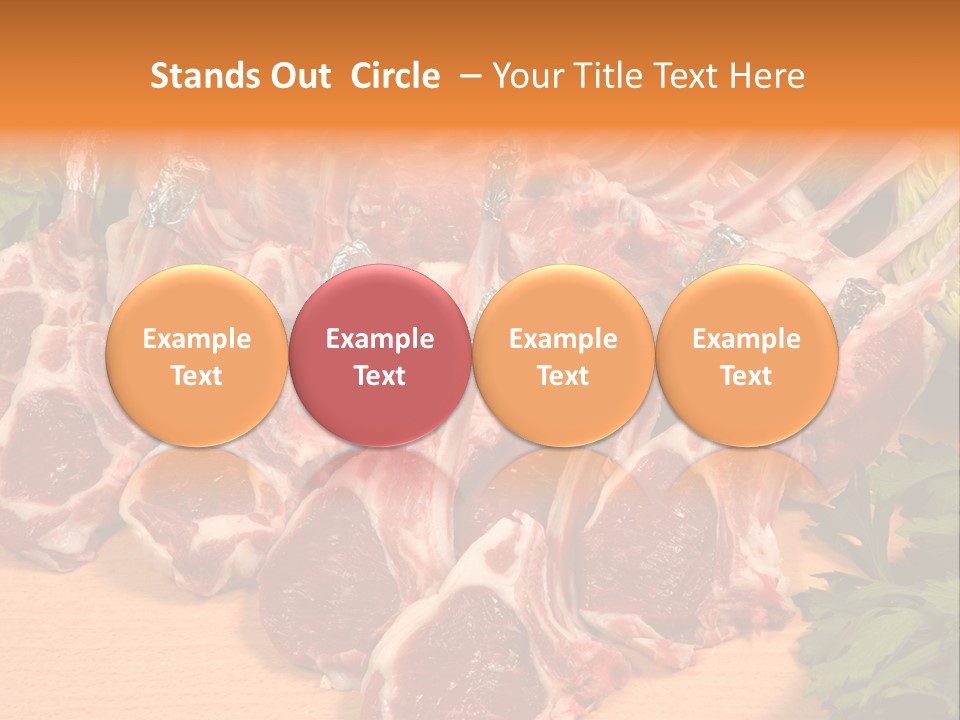 Stands Out Circle – Your Title Text Here

Example Text

Example Text

Example Text

Example Text